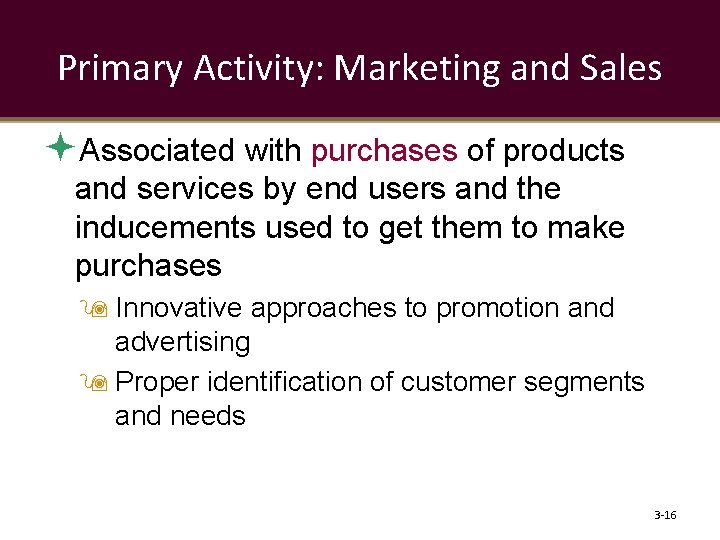 Primary Activity: Marketing and Sales

Associated with purchases of products and services by end users and the inducements used to get them to make purchases

Innovative approaches to promotion and advertising

Proper identification of customer segments and needs

3-16